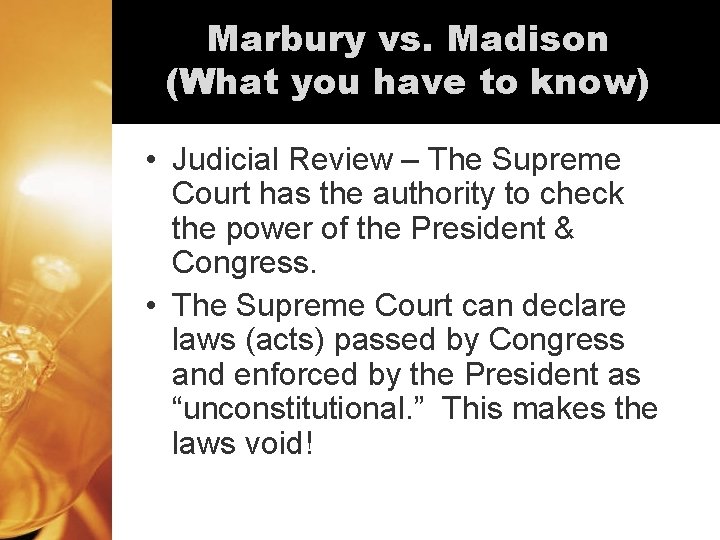 Marbury vs. Madison
(What you have to know)

• Judicial Review – The Supreme Court has the authority to check the power of the President & Congress.
• The Supreme Court can declare laws (acts) passed by Congress and enforced by the President as “unconstitutional.” This makes the laws void!